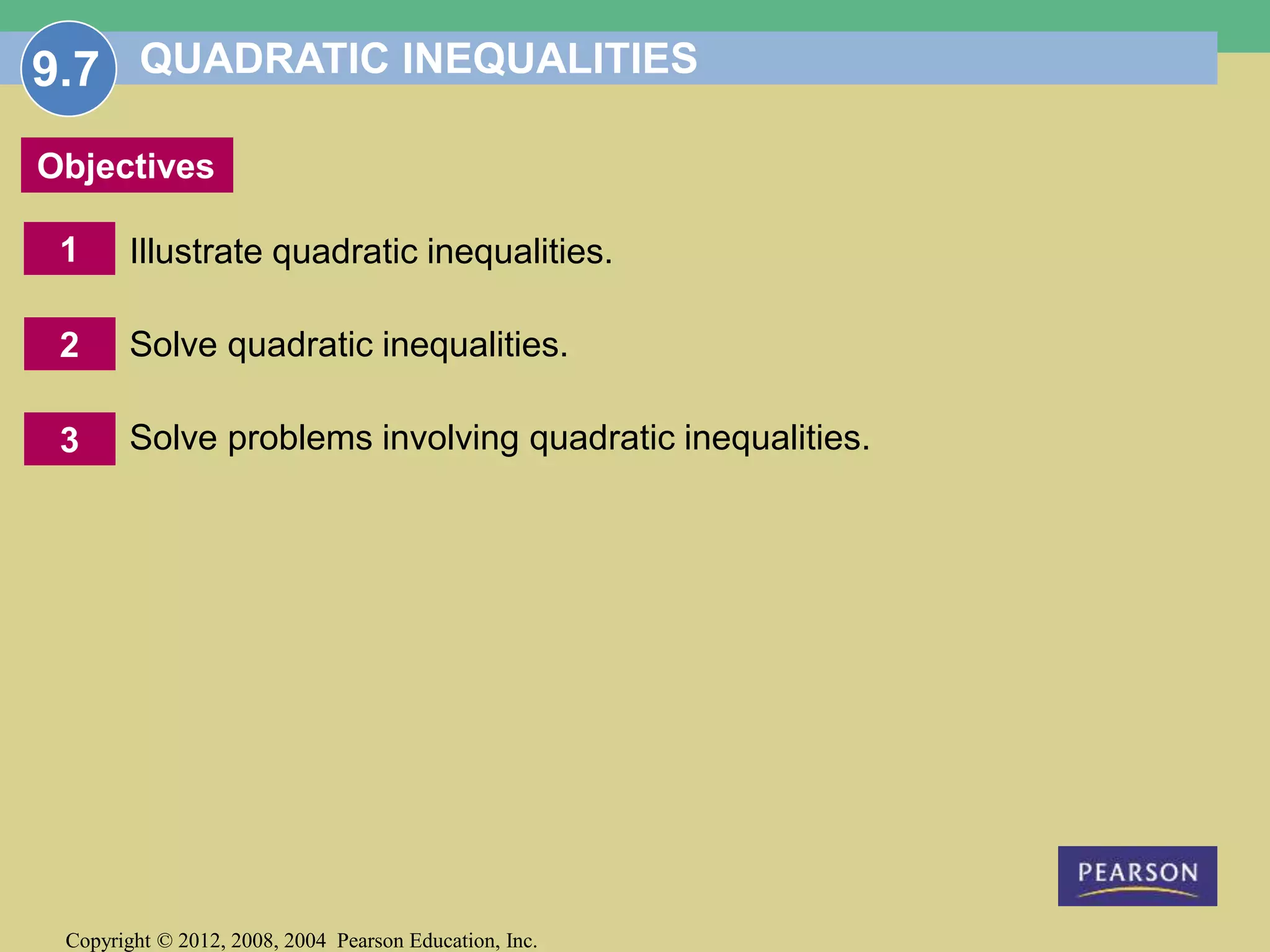 9.7 QUADRATIC INEQUALITIES

Objectives

1 Illustrate quadratic inequalities.

2 Solve quadratic inequalities.

3 Solve problems involving quadratic inequalities.

PEARSON

Copyright © 2012, 2008, 2004 Pearson Education, Inc.